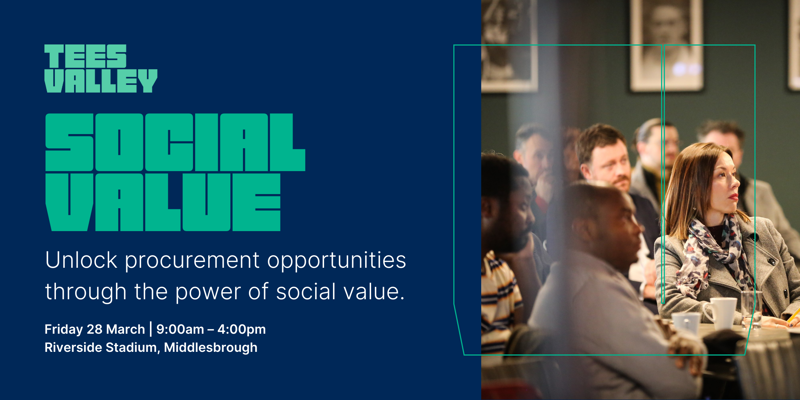 TEES VALLEY

SOCIAL VALUE

Unlock procurement opportunities through the power of social value.

Friday 28 March | 9:00am – 4:00pm
Riverside Stadium, Middlesbrough